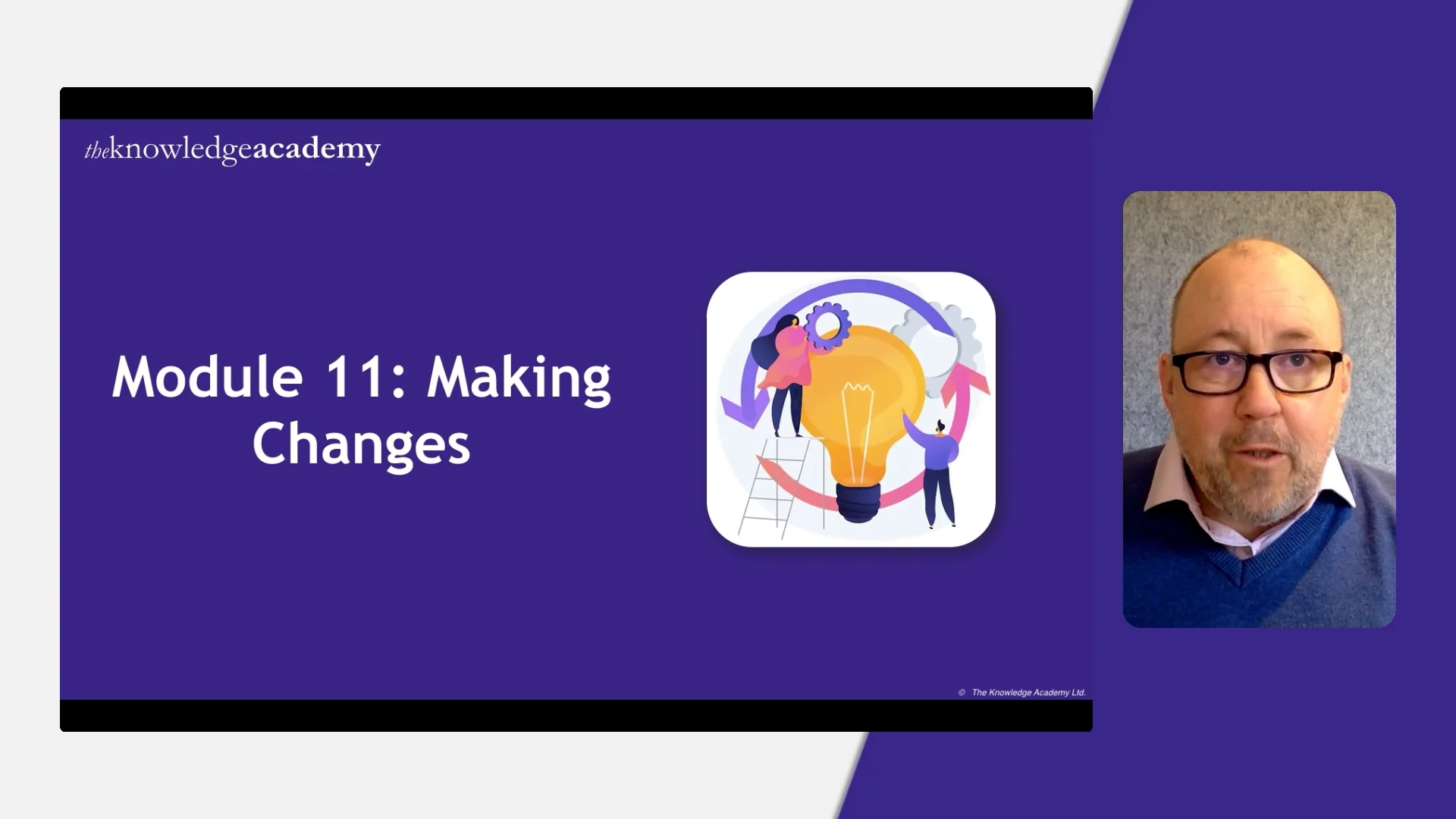 theknowledgeacademy

Module 11: Making Changes

© The Knowledge Academy Ltd.